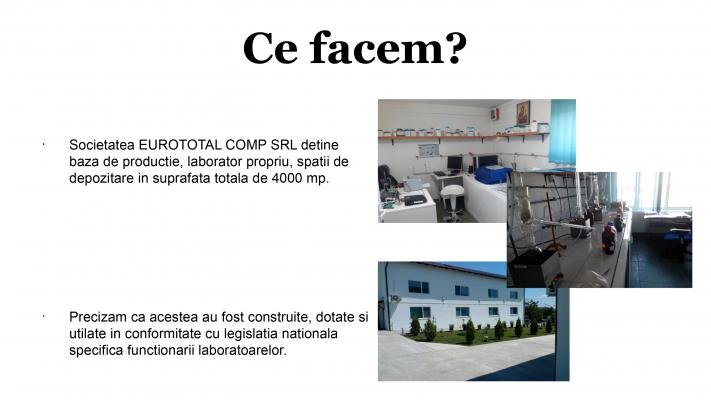 Ce facem?

· Societatea EUROTOTAL COMP SRL detine baza de productie, laborator propriu, spatii de depozitare in suprafata totala de 4000 mp.

· Precizam ca acestea au fost construite, dotate si utilate in conformitate cu legislatia nationala specifica functionarii laboratoarelor.